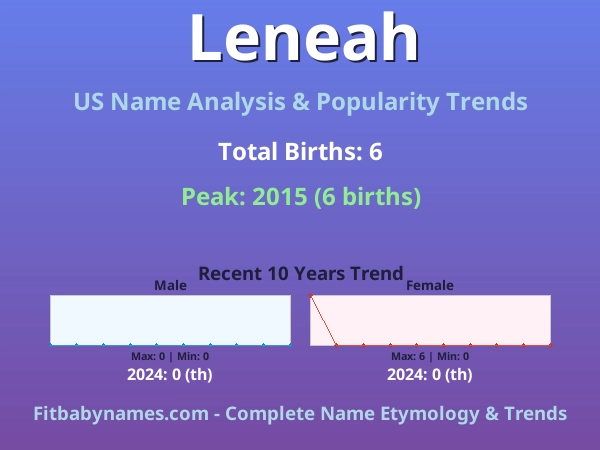 Leneah

US Name Analysis & Popularity Trends

Total Births: 6

Peak: 2015 (6 births)

Recent 10 Years Trend

Male

Max: 0 | Min: 0

2024: 0 (th)

Female

Max: 6 | Min: 0

2024: 0 (th)

Fitbabynames.com - Complete Name Etymology & Trends